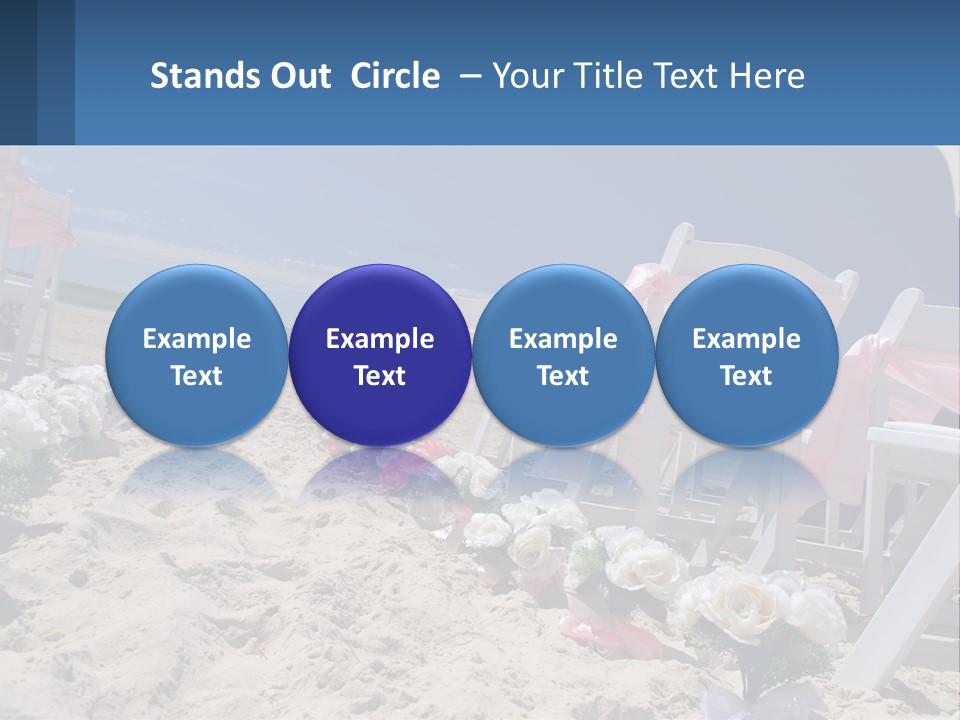 Stands Out Circle – Your Title Text Here

Example Text

Example Text

Example Text

Example Text